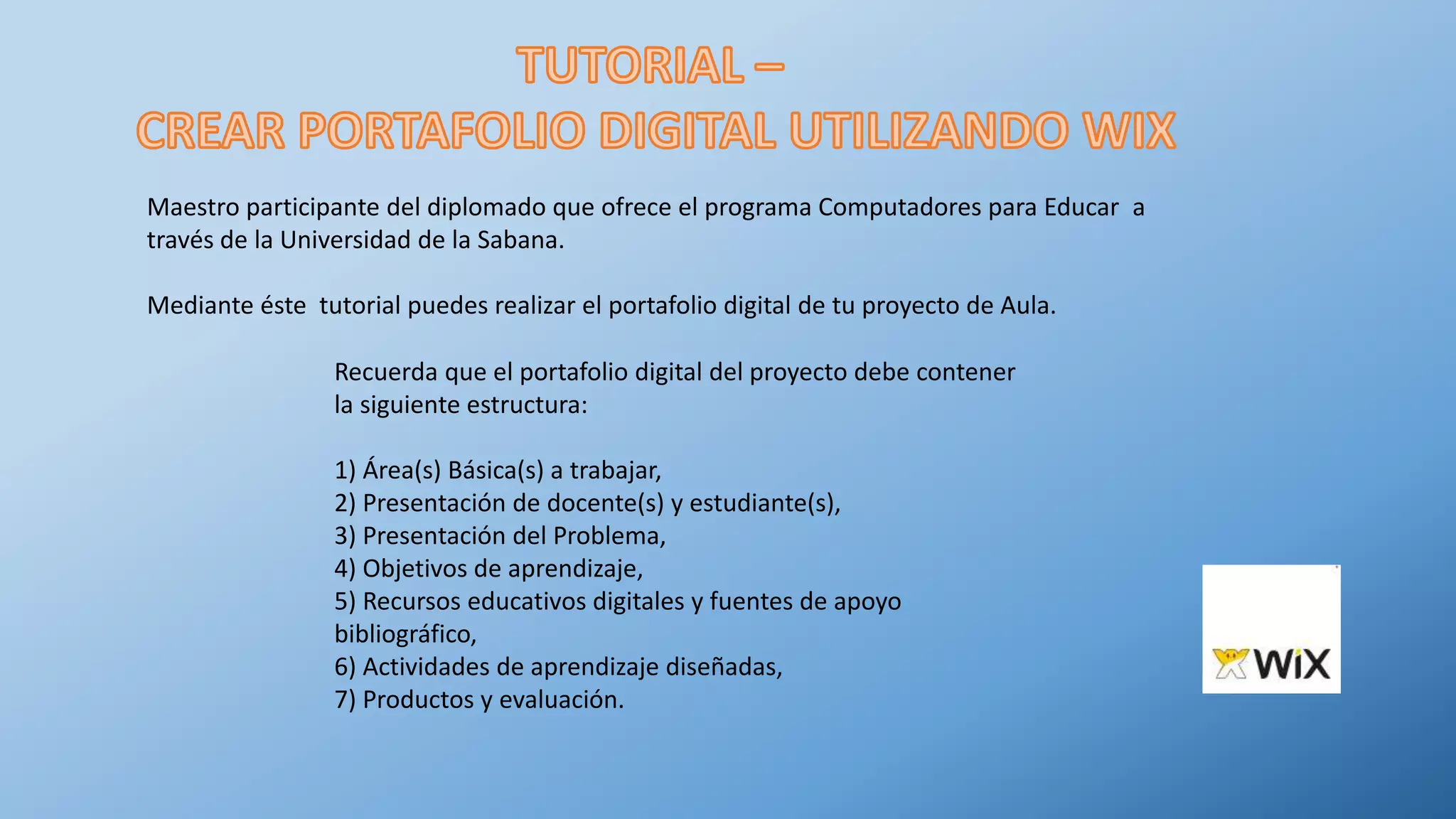 TUTORIAL –
CREAR PORTAFOLIO DIGITAL UTILIZANDO WIX

Maestro participante del diplomado que ofrece el programa Computadores para Educar a través de la Universidad de la Sabana.

Mediante éste tutorial puedes realizar el portafolio digital de tu proyecto de Aula.

Recuerda que el portafolio digital del proyecto debe contener la siguiente estructura:

1) Área(s) Básica(s) a trabajar,
2) Presentación de docente(s) y estudiante(s),
3) Presentación del Problema,
4) Objetivos de aprendizaje,
5) Recursos educativos digitales y fuentes de apoyo bibliográfico,
6) Actividades de aprendizaje diseñadas,
7) Productos y evaluación.

WiX